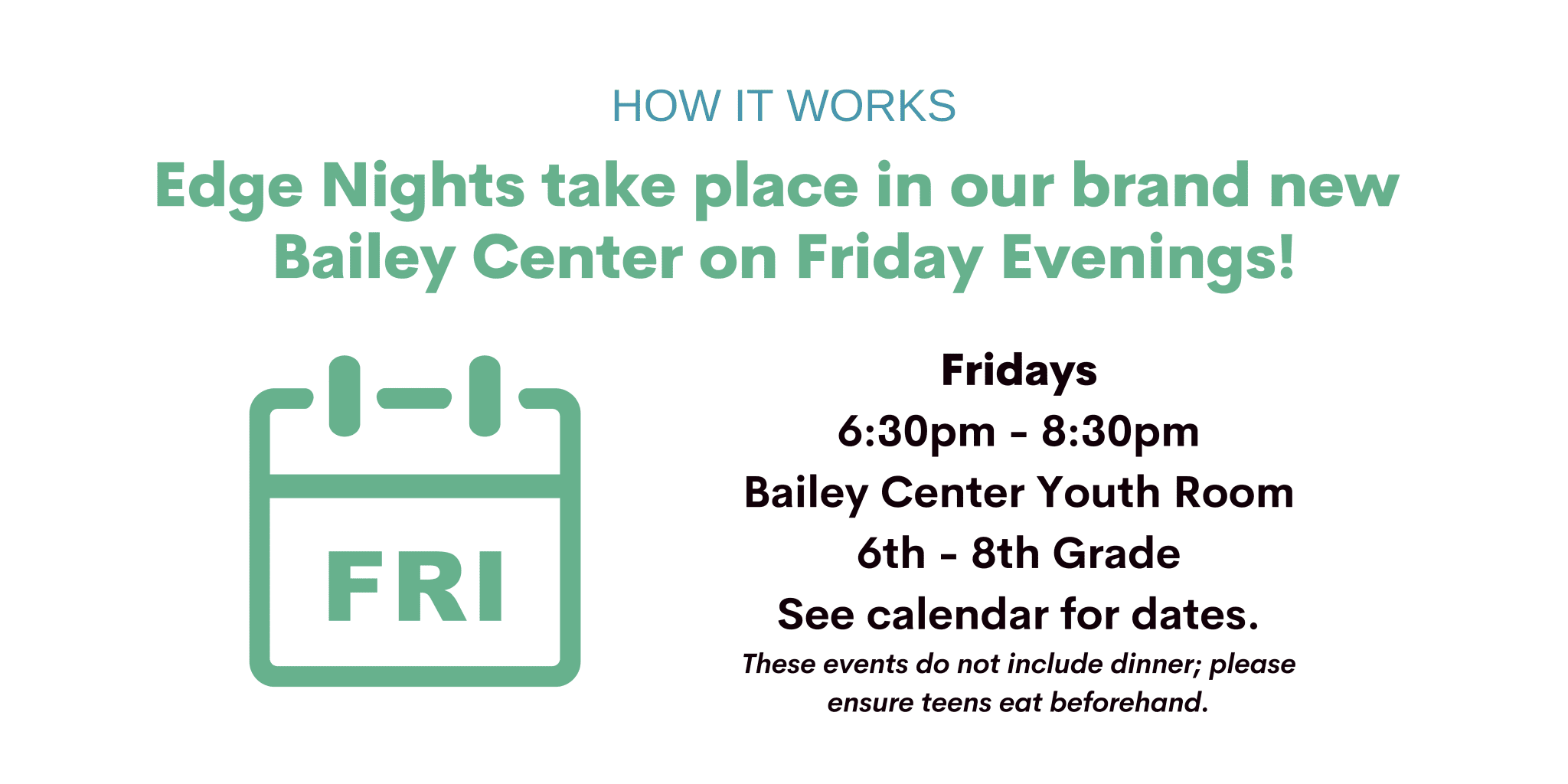 HOW IT WORKS

Edge Nights take place in our brand new Bailey Center on Friday Evenings!

FRI

Fridays
6:30pm - 8:30pm
Bailey Center Youth Room
6th - 8th Grade
See calendar for dates.
These events do not include dinner; please ensure teens eat beforehand.